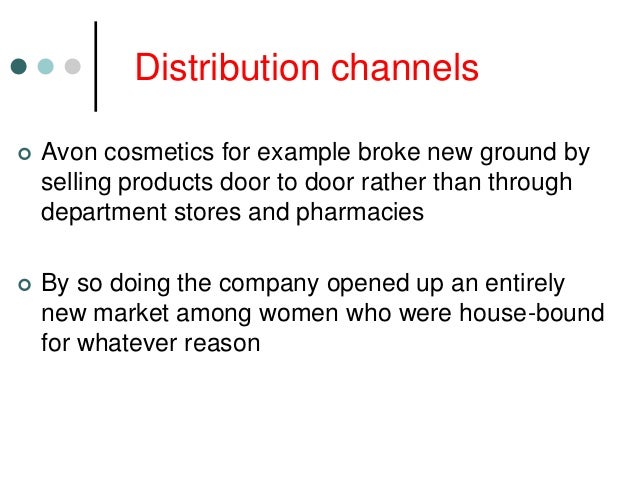 Distribution channels

Avon cosmetics for example broke new ground by selling products door to door rather than through department stores and pharmacies

By so doing the company opened up an entirely new market among women who were house-bound for whatever reason